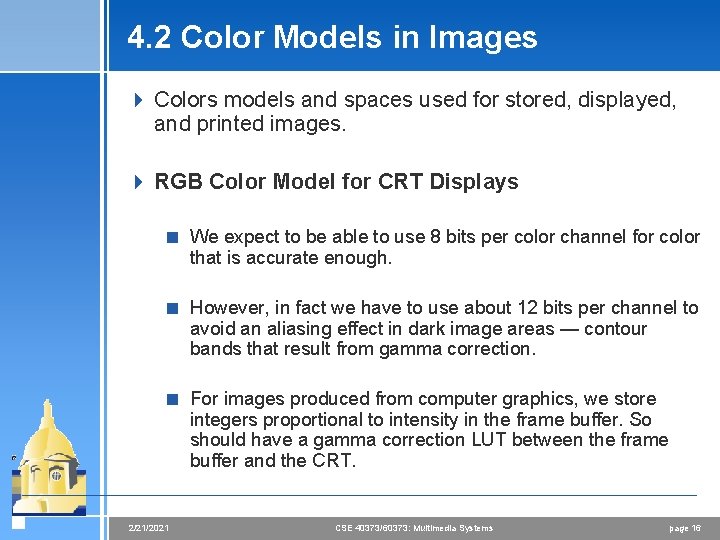 4.2 Color Models in Images

Colors models and spaces used for stored, displayed, and printed images.

RGB Color Model for CRT Displays

We expect to be able to use 8 bits per color channel for color that is accurate enough.

However, in fact we have to use about 12 bits per channel to avoid an aliasing effect in dark image areas — contour bands that result from gamma correction.

For images produced from computer graphics, we store integers proportional to intensity in the frame buffer. So should have a gamma correction LUT between the frame buffer and the CRT.

2/21/2021 CSE 40373/60373: Multimedia Systems page 16